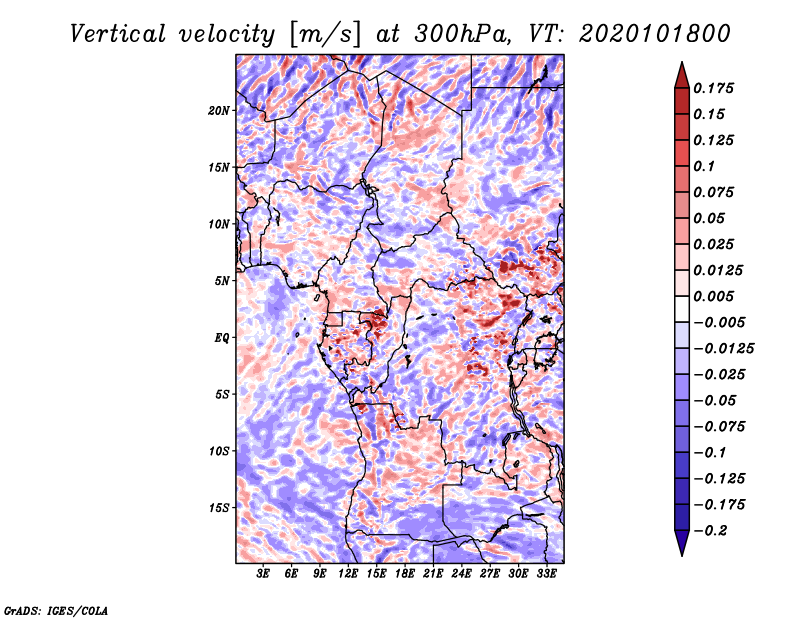 Vertical velocity [m/s] at 300hPa, VT: 2020101800

20N
15N
10N
5N
EQ
5S
10S
15S

3E 6E 9E 12E 15E 18E 21E 24E 27E 30E 33E

0.175
0.15
0.125
0.1
0.075
0.05
0.025
0.0125
0.005
−0.005
−0.0125
−0.025
−0.05
−0.075
−0.1
−0.125
−0.175
−0.2

GrADS: IGES/COLA